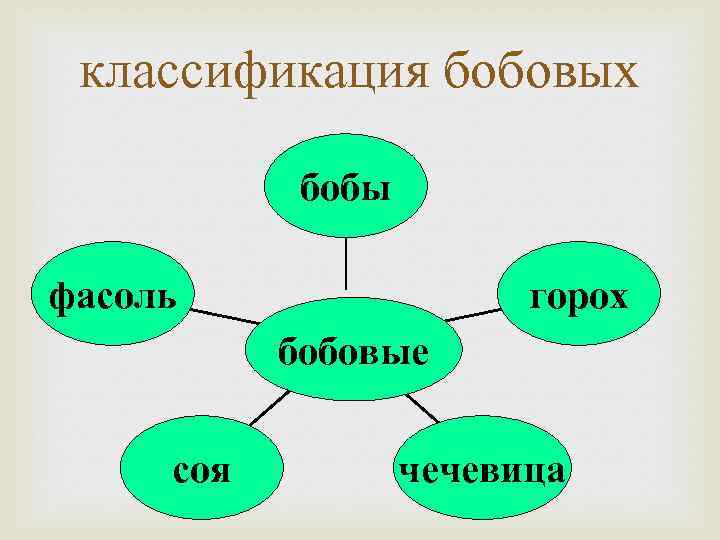 классификация бобовых

бобы

фасоль

горох

бобовые

соя

чечевица